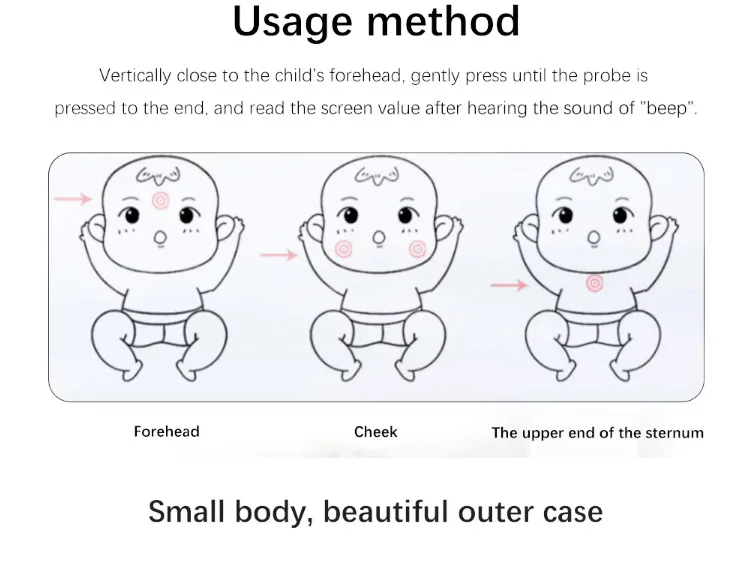 Usage method

Vertically close to the child's forehead, gently press until the probe is pressed to the end, and read the screen value after hearing the sound of "beep".

Forehead

Cheek

The upper end of the sternum

Small body, beautiful outer case